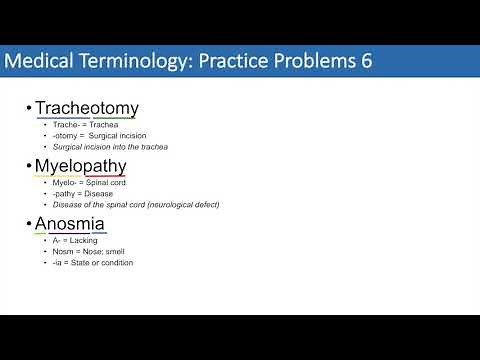 Medical Terminology: Practice Problems 6

• Tracheotomy
• Trache- = Trachea
• -otomy = Surgical incision
• Surgical incision into the trachea

• Myelopathy
• Myelo- = Spinal cord
• -pathy = Disease
• Disease of the spinal cord (neurological defect)

• Anosmia
• A- = Lacking
• Nosm = Nose; smell
• -ia = State or condition